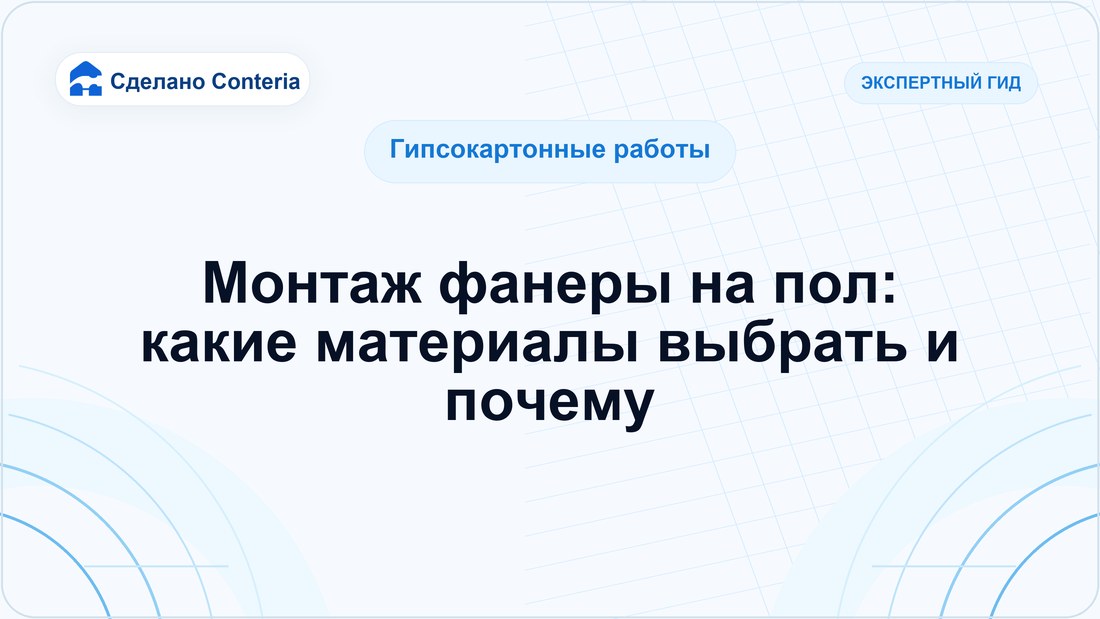 Сделано Conteria

ЭКСПЕРТНЫЙ ГИД

Гипсокартонные работы

Монтаж фанеры на пол: какие материалы выбрать и почему